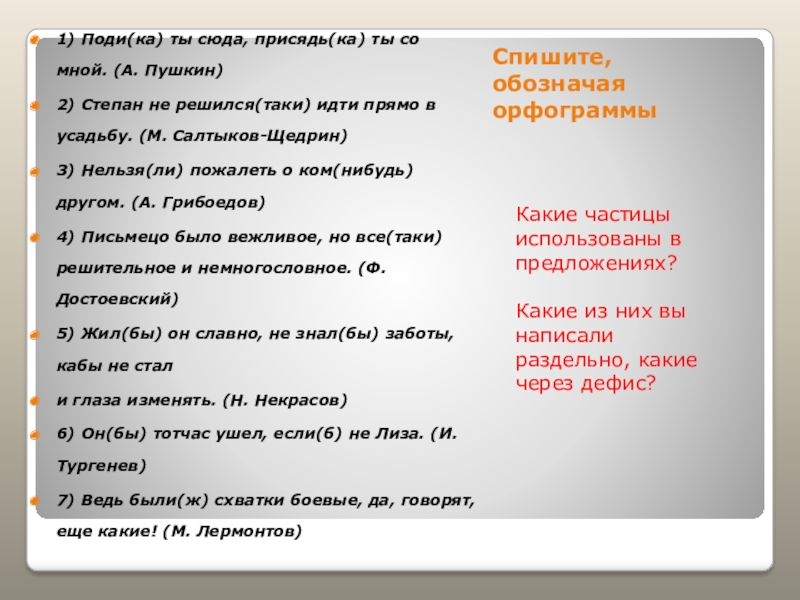 1) Поди(ка) ты сюда, присядь(ка) ты со мной. (А. Пушкин)

2) Степан не решился(таки) идти прямо в усадьбу. (М. Салтыков-Щедрин)

3) Нельзя(ли) пожалеть о ком(нибудь) другом. (А. Грибоедов)

4) Письмецо было вежливое, но все(таки) решительное и немногословное. (Ф. Достоевский)

5) Жил(бы) он славно, не знал(бы) заботы, кабы не стал

и глаза изменять. (Н. Некрасов)

6) Он(бы) тотчас ушел, если(б) не Лиза. (И. Тургенев)

7) Ведь были(ж) схватки боевые, да, говорят, еще какие! (М. Лермонтов)

Спишите, обозначая орфограммы

Какие частицы использованы в предложениях?

Какие из них вы написали раздельно, какие через дефис?